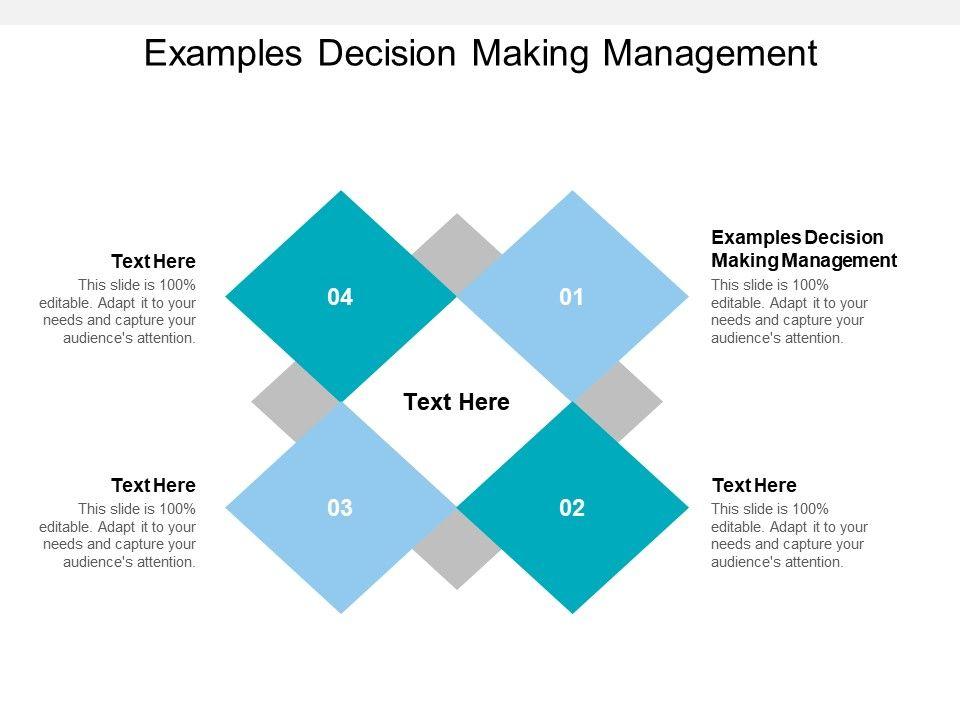 Examples Decision Making Management

Text Here
This slide is 100% editable. Adapt it to your needs and capture your audience's attention.

04

01

Examples Decision Making Management
This slide is 100% editable. Adapt it to your needs and capture your audience's attention.

Text Here

Text Here
This slide is 100% editable. Adapt it to your needs and capture your audience's attention.

03

02

Text Here
This slide is 100% editable. Adapt it to your needs and capture your audience's attention.